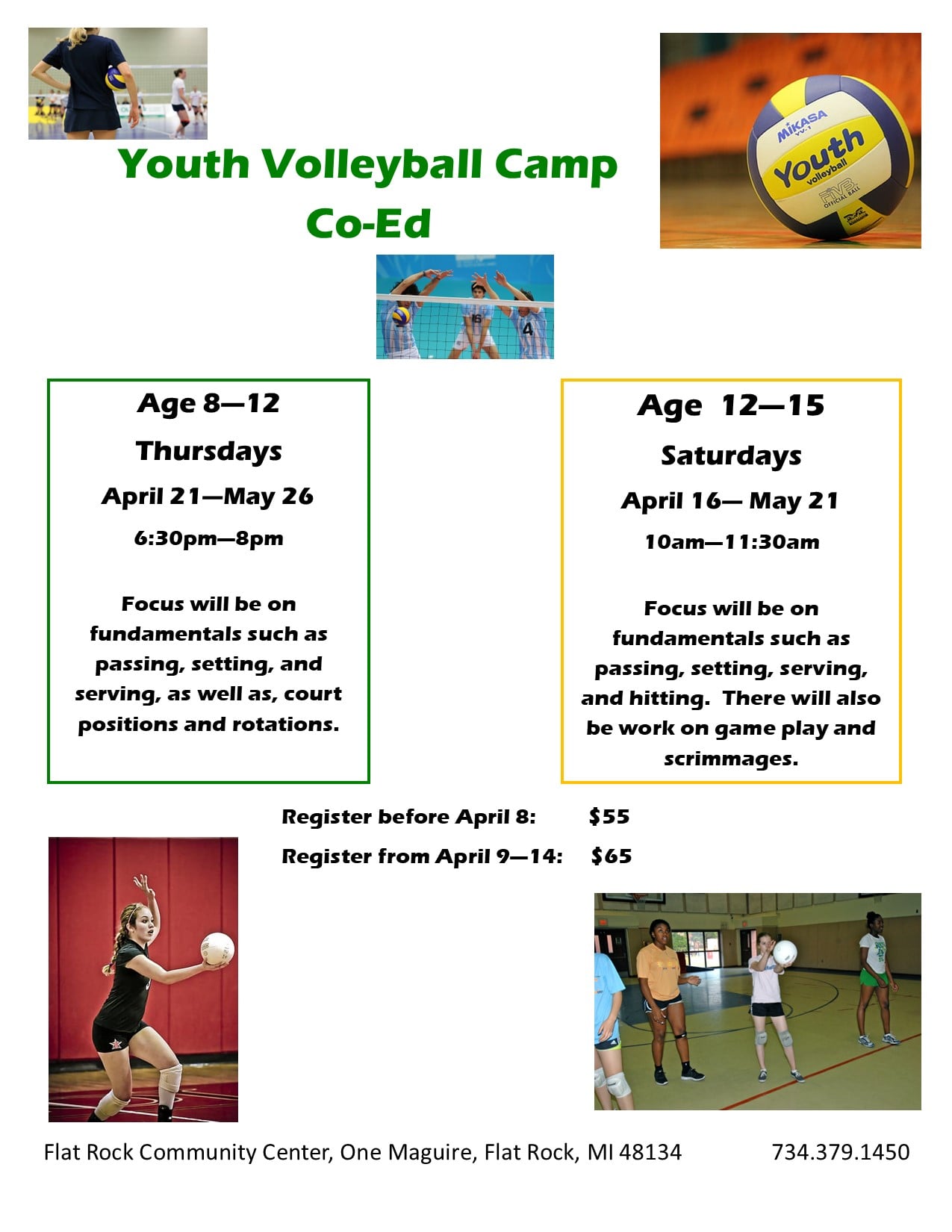 Youth Volleyball Camp
Co-Ed

MIKASA
YV-1
Youth
volleyball
FIVB
OFFICIAL BALL

6

4

Age 8—12
Thursdays
April 21—May 26
6:30pm—8pm

Focus will be on fundamentals such as passing, setting, and serving, as well as, court positions and rotations.

Age 12—15
Saturdays
April 16— May 21
10am—11:30am

Focus will be on fundamentals such as passing, setting, serving, and hitting. There will also be work on game play and scrimmages.

Register before April 8: $55
Register from April 9—14: $65

Flat Rock Community Center, One Maguire, Flat Rock, MI 48134 734.379.1450